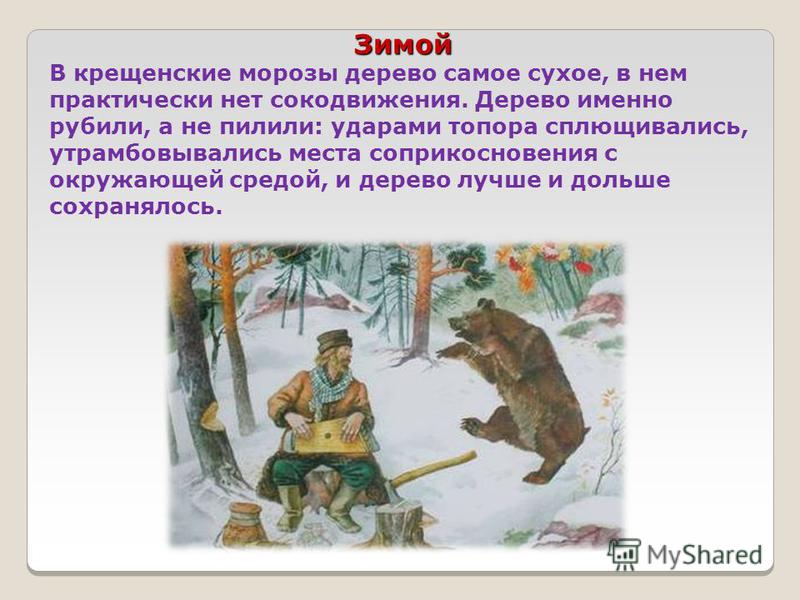 Зимой

В крещенские морозы дерево самое сухое, в нем практически нет сокодвижения. Дерево именно рубили, а не пилили: ударами топора сплющивались, утрамбовывались места соприкосновения с окружающей средой, и дерево лучше и дольше сохранялось.

MyShared